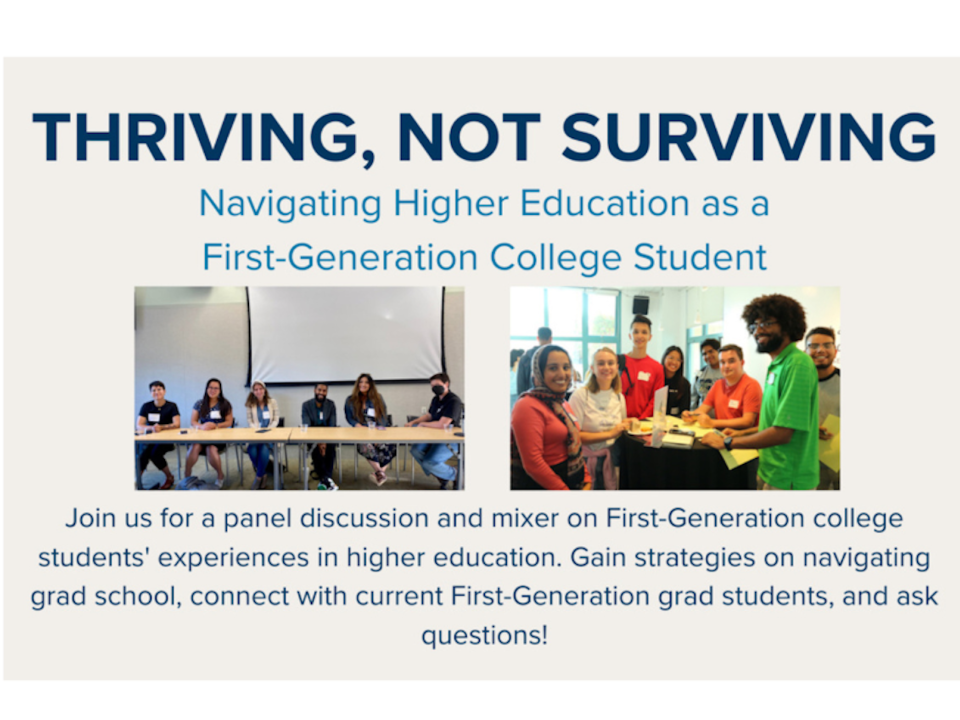 THRIVING, NOT SURVIVING

Navigating Higher Education as a First-Generation College Student

Join us for a panel discussion and mixer on First-Generation college students' experiences in higher education. Gain strategies on navigating grad school, connect with current First-Generation grad students, and ask questions!